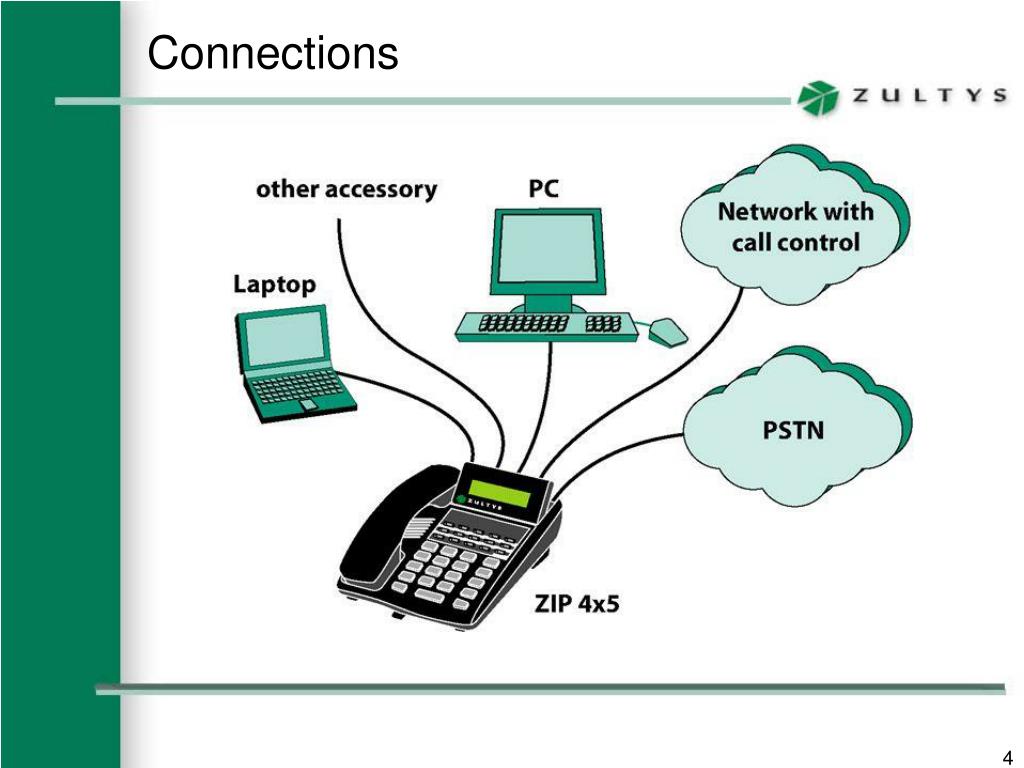 Connections

ZULTYS

other accessory

PC

Network with call control

Laptop

PSTN

ZULTYS

ZIP 4x5

4